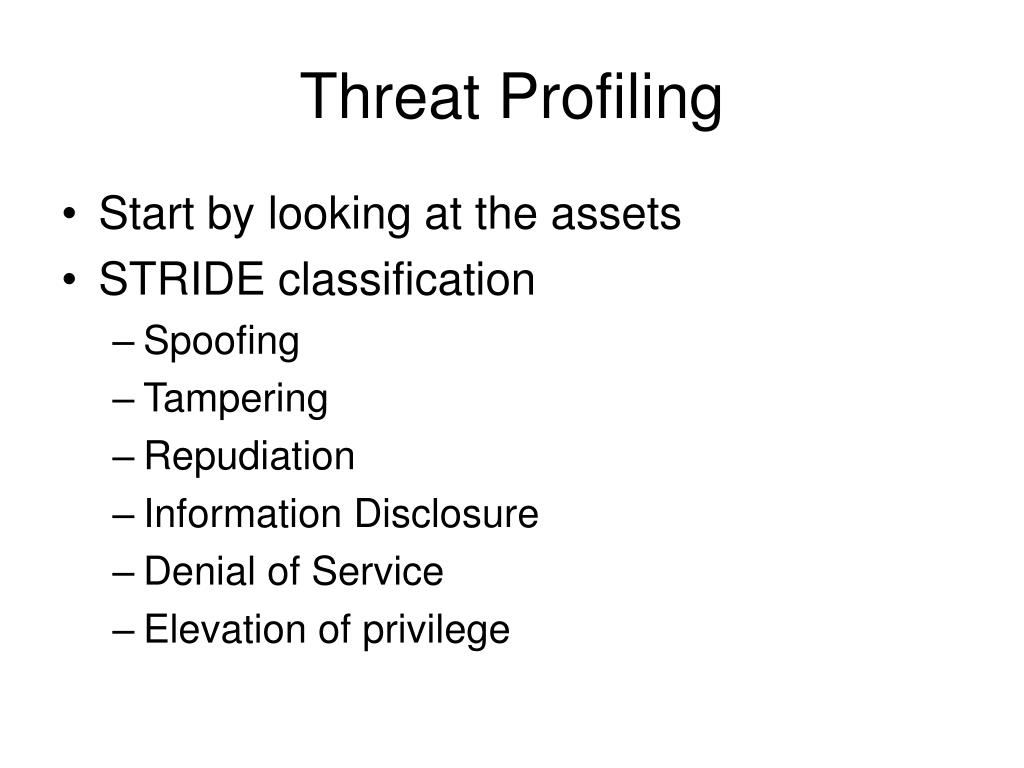 Threat Profiling

• Start by looking at the assets
• STRIDE classification
  – Spoofing
  – Tampering
  – Repudiation
  – Information Disclosure
  – Denial of Service
  – Elevation of privilege